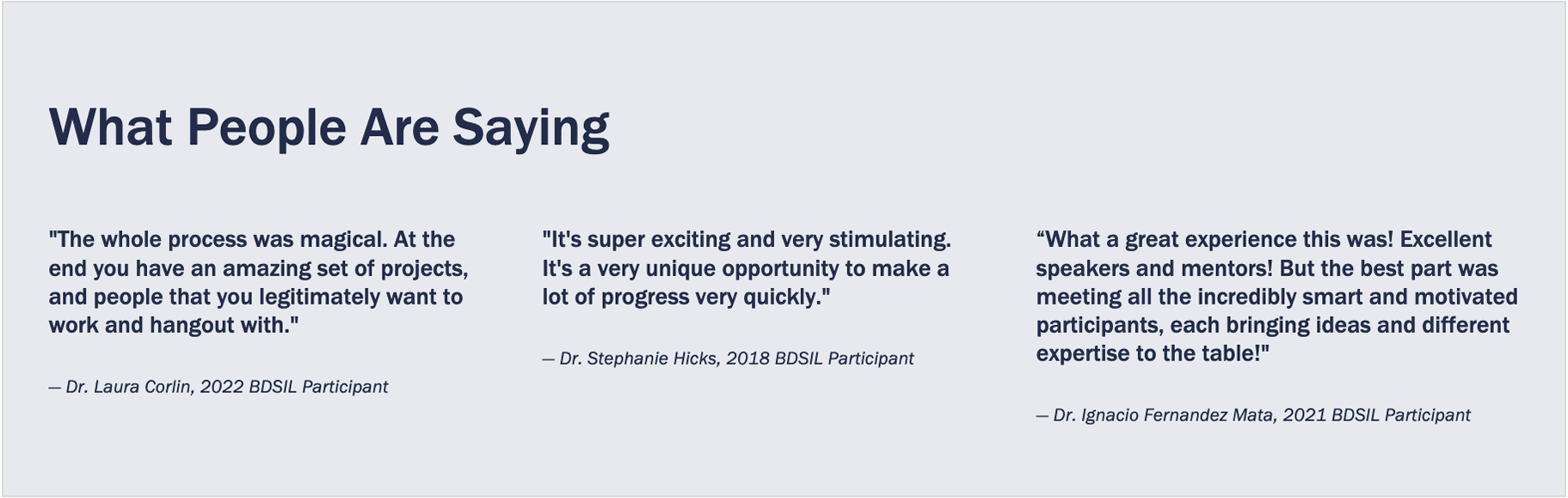 What People Are Saying

"The whole process was magical. At the end you have an amazing set of projects, and people that you legitimately want to work and hangout with."

— Dr. Laura Corlin, 2022 BDSIL Participant

"It's super exciting and very stimulating. It's a very unique opportunity to make a lot of progress very quickly."

— Dr. Stephanie Hicks, 2018 BDSIL Participant

“What a great experience this was! Excellent speakers and mentors! But the best part was meeting all the incredibly smart and motivated participants, each bringing ideas and different expertise to the table!"

— Dr. Ignacio Fernandez Mata, 2021 BDSIL Participant